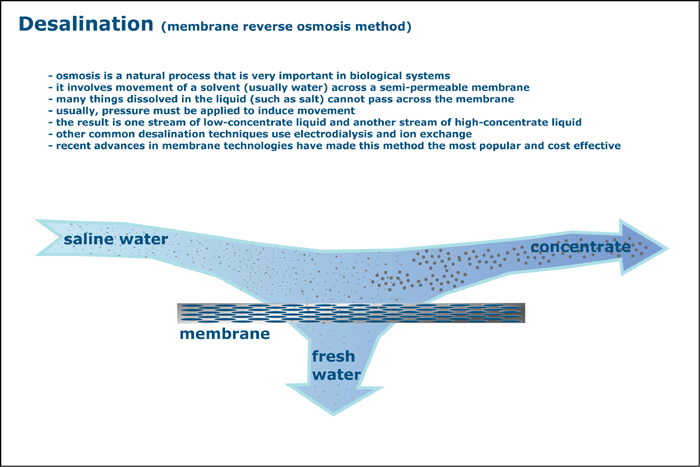 Desalination (membrane reverse osmosis method)

- osmosis is a natural process that is very important in biological systems
- it involves movement of a solvent (usually water) across a semi-permeable membrane
- many things dissolved in the liquid (such as salt) cannot pass across the membrane
- usually, pressure must be applied to induce movement
- the result is one stream of low-concentrate liquid and another stream of high-concentrate liquid
- other common desalination techniques use electrodialysis and ion exchange
- recent advances in membrane technologies have made this method the most popular and cost effective

saline water

concentrate

membrane

fresh water